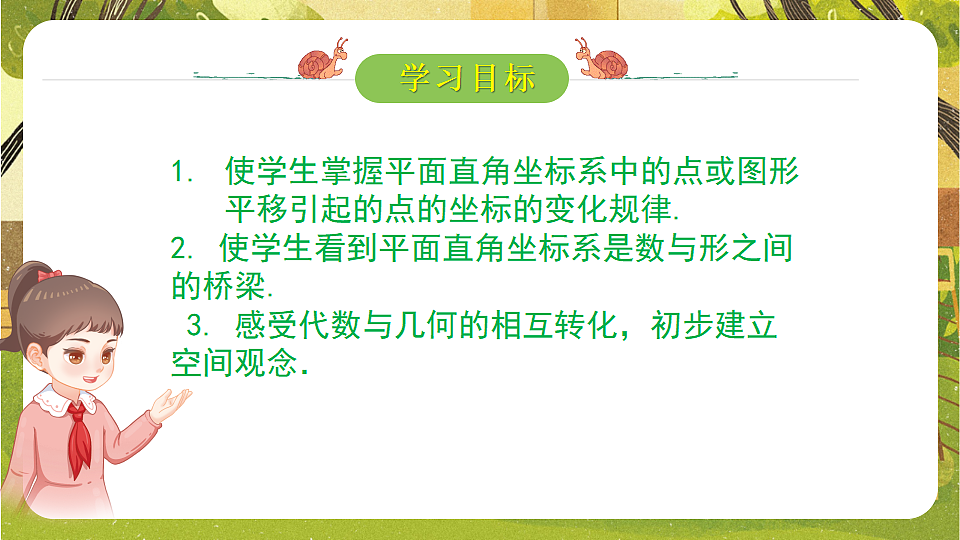 学习目标

1. 使学生掌握平面直角坐标系中的点或图形平移引起的点的坐标的变化规律.

2. 使学生看到平面直角坐标系是数与形之间的桥梁.

3. 感受代数与几何的相互转化，初步建立空间观念.